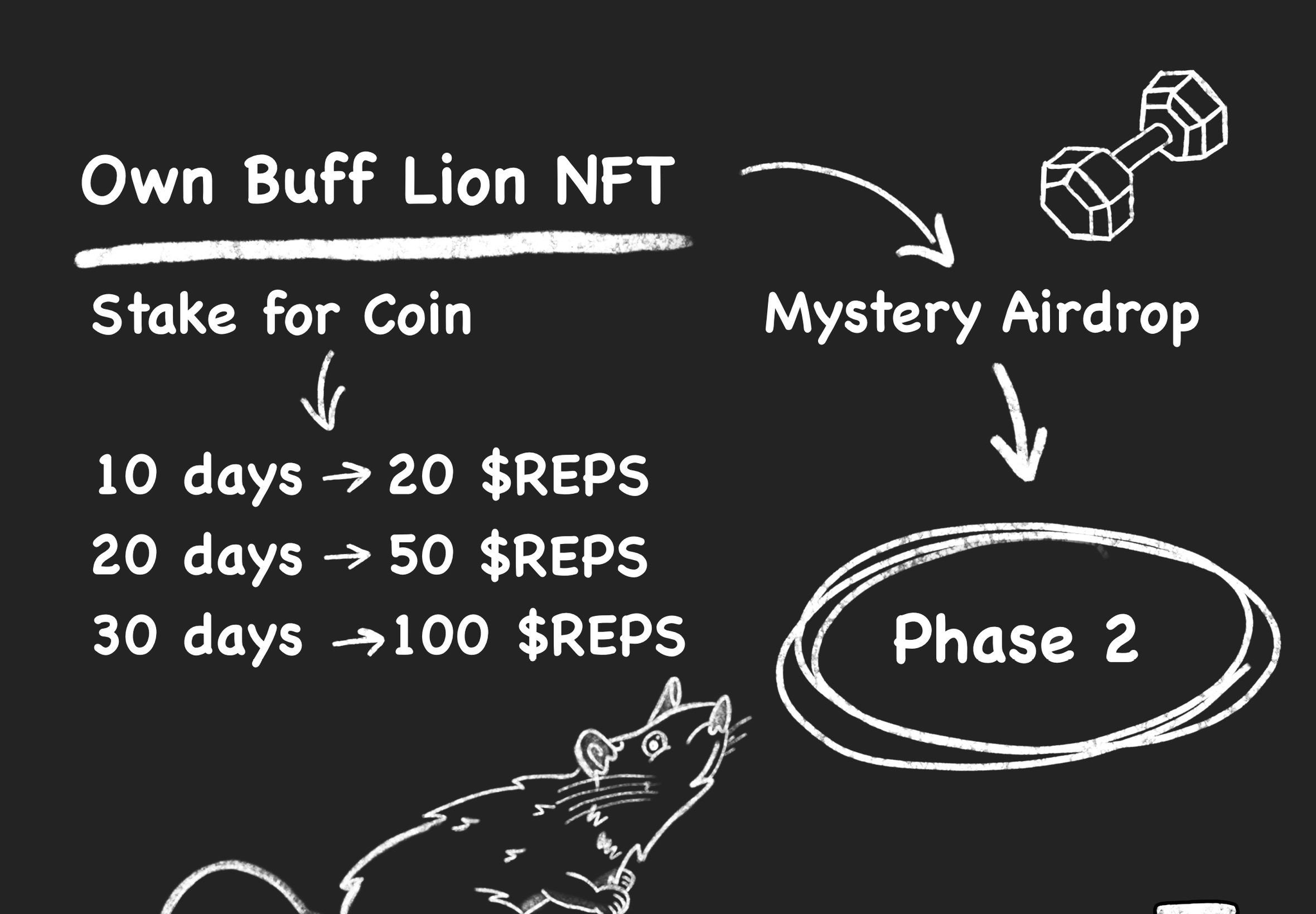 Own Buff Lion NFT

Stake for Coin

10 days → 20 \$REPS
20 days → 50 \$REPS
30 days → 100 \$REPS

Mystery Airdrop

Phase 2